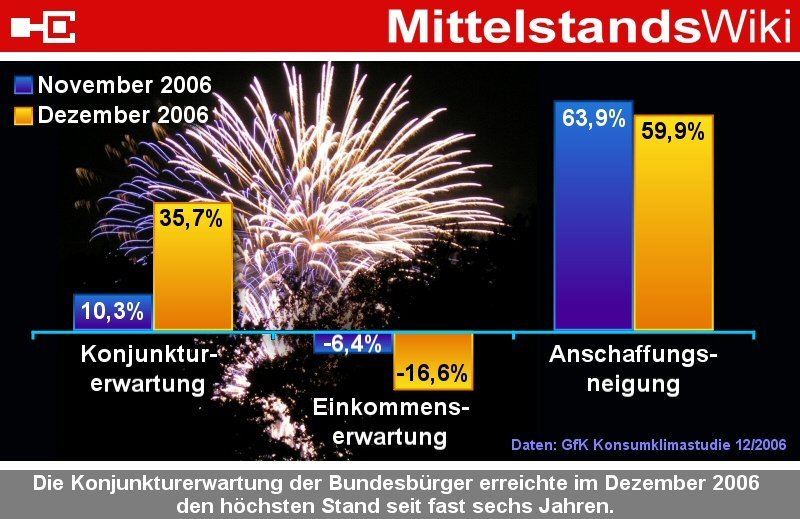 MittelstandsWiki

November 2006
Dezember 2006

10,3%
35,7%
Konjunkturerwartung

-6,4%
-16,6%
Einkommenserwartung

63,9%
59,9%
Anschaffungsneigung

Daten: GfK Konsumklimastudie 12/2006

Die Konjunkturerwartung der Bundesbürger erreichte im Dezember 2006 den höchsten Stand seit fast sechs Jahren.